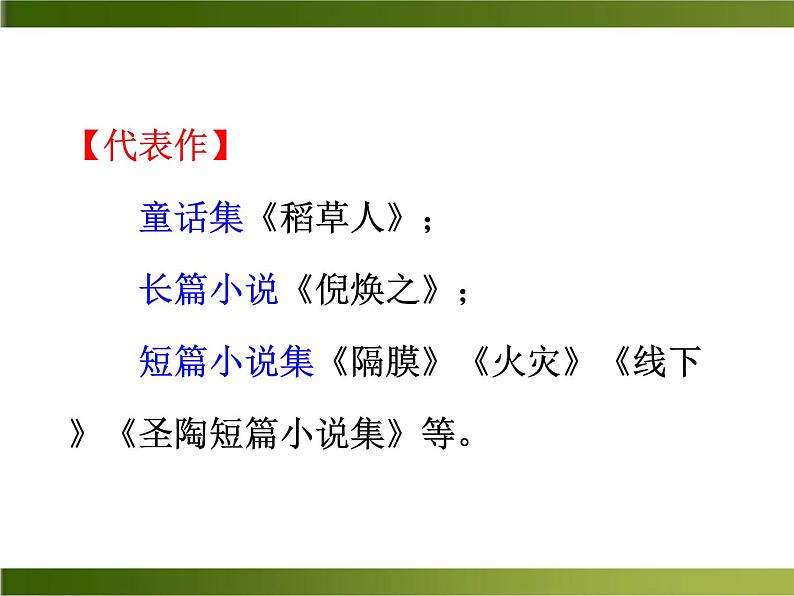 【代表作】

童话集《稻草人》；

长篇小说《倪焕之》；

短篇小说集《隔膜》《火灾》《线下》《圣陶短篇小说集》等。